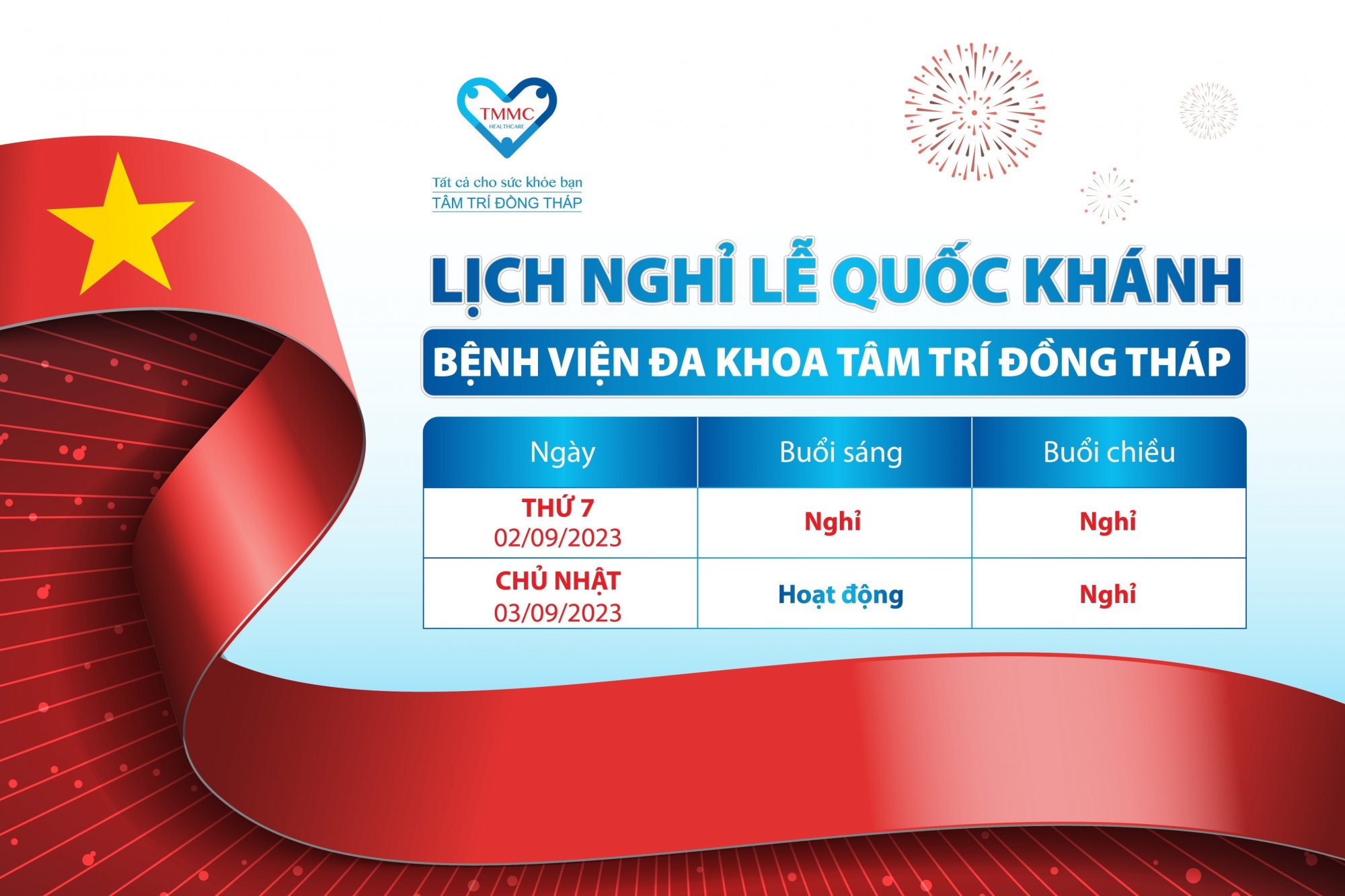 TMMC
HEALTHCARE

Tất cả cho sức khỏe bạn
TÂM TRÍ ĐỒNG THÁP

LỊCH NGHỈ LỄ QUỐC KHÁNH

BỆNH VIỆN ĐA KHOA TÂM TRÍ ĐỒNG THÁP

| Ngày | Buổi sáng | Buổi chiều |
|---|---|---|
| THỨ 7 02/09/2023 | Nghỉ | Nghỉ |
| CHỦ NHẬT 03/09/2023 | Hoạt động | Nghỉ |